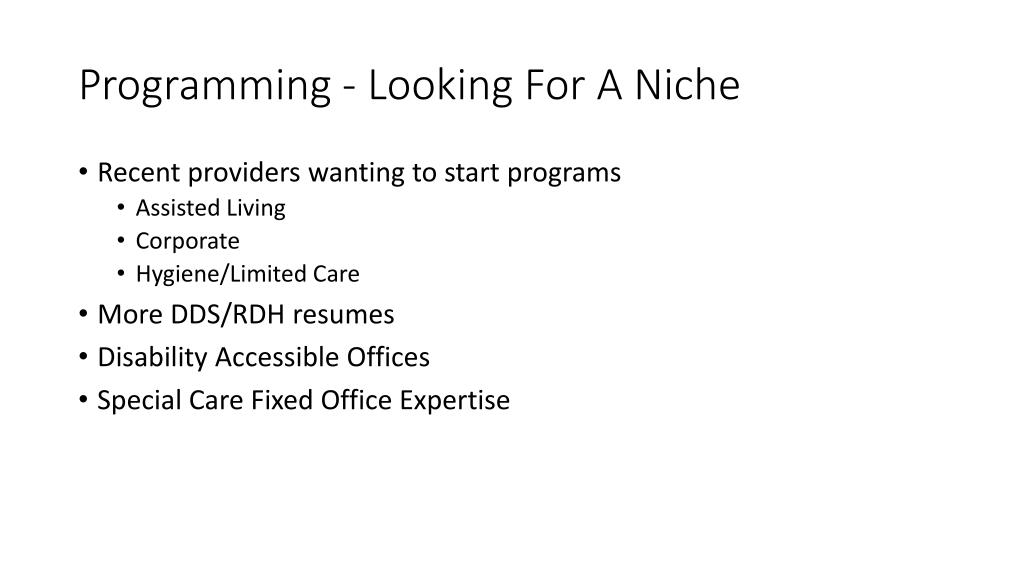 Programming - Looking For A Niche

• Recent providers wanting to start programs
  • Assisted Living
  • Corporate
  • Hygiene/Limited Care
• More DDS/RDH resumes
• Disability Accessible Offices
• Special Care Fixed Office Expertise